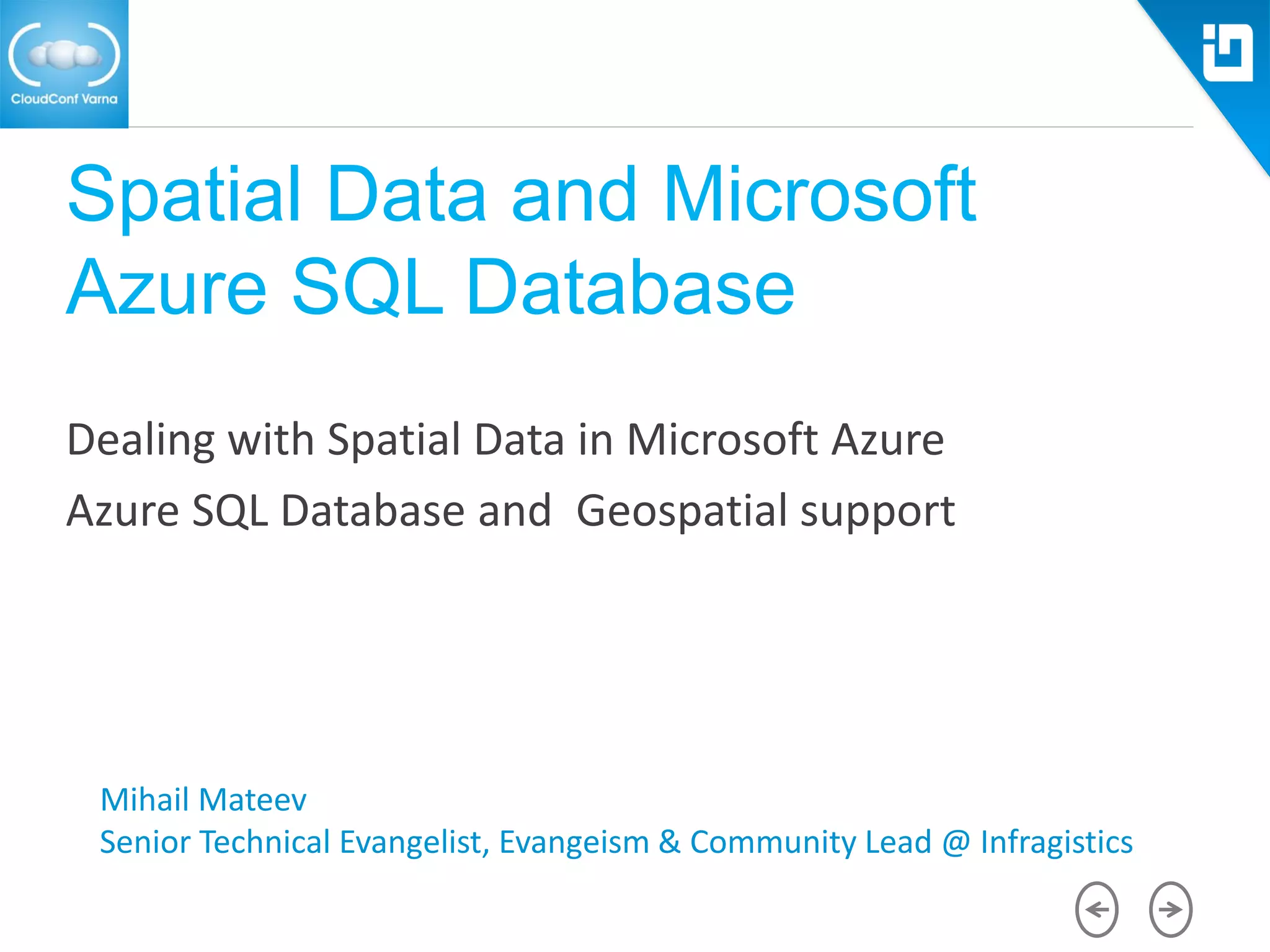 CloudConf Varna

Spatial Data and Microsoft Azure SQL Database

Dealing with Spatial Data in Microsoft Azure

Azure SQL Database and  Geospatial support

Mihail Mateev
Senior Technical Evangelist, Evangeism & Community Lead @ Infragistics